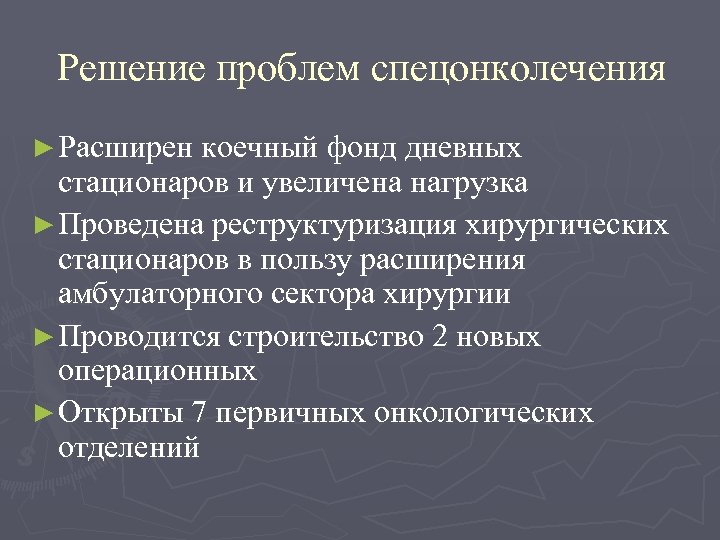 Решение проблем спецонколечения

► Расширен коечный фонд дневных стационаров и увеличена нагрузка

► Проведена реструктуризация хирургических стационаров в пользу расширения амбулаторного сектора хирургии

► Проводится строительство 2 новых операционных

► Открыты 7 первичных онкологических отделений